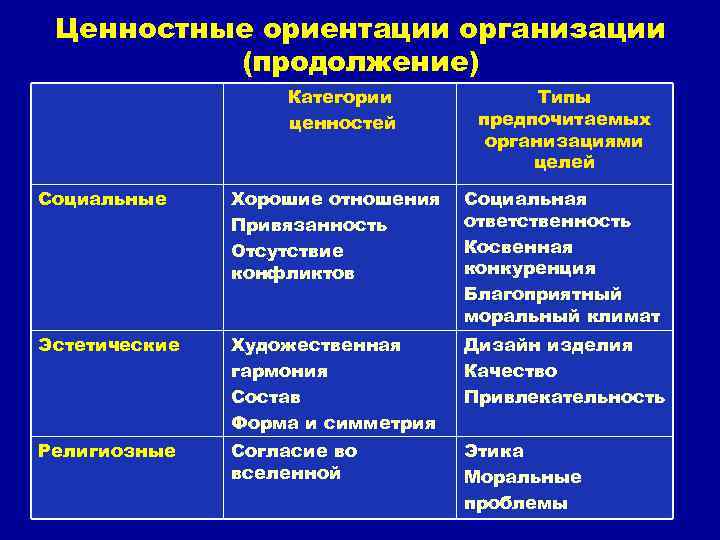 Ценностные ориентации организации (продолжение)

| | Категории ценностей | Типы предпочитаемых организациями целей |
|---|---|---|
| Социальные | Хорошие отношения Привязанность Отсутствие конфликтов | Социальная ответственность Косвенная конкуренция Благоприятный моральный климат |
| Эстетические | Художественная гармония Состав Форма и симметрия | Дизайн изделия Качество Привлекательность |
| Религиозные | Согласие во вселенной | Этика Моральные проблемы |